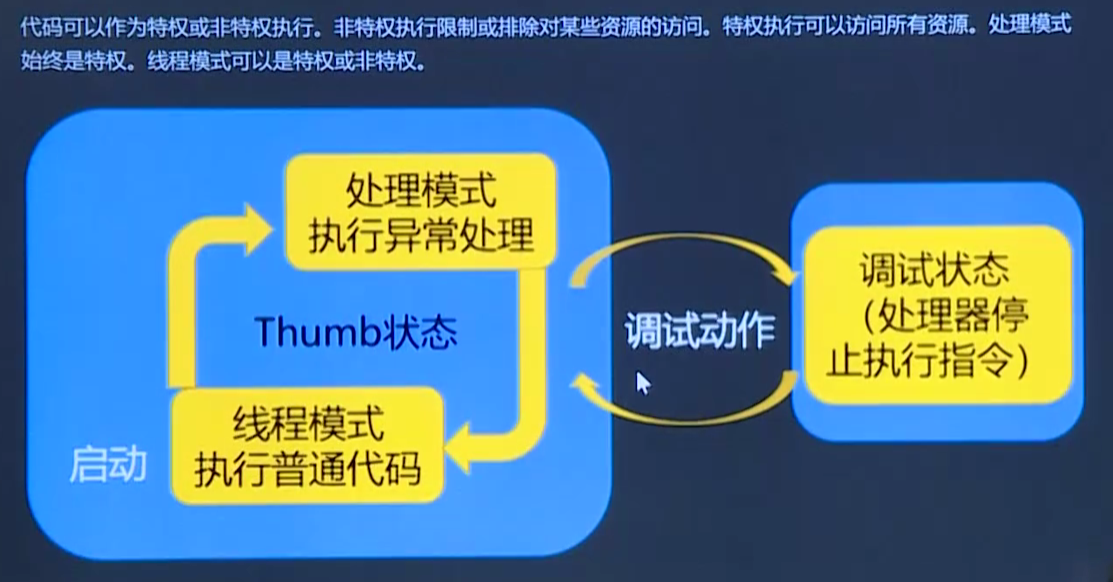 代码可以作为特权或非特权执行。非特权执行限制或排除对某些资源的访问。特权执行可以访问所有资源。处理模式始终是特权。线程模式可以是特权或非特权。

处理模式
执行异常处理

Thumb状态

线程模式
执行普通代码

启动

调试动作

调试状态
（处理器停止执行指令）